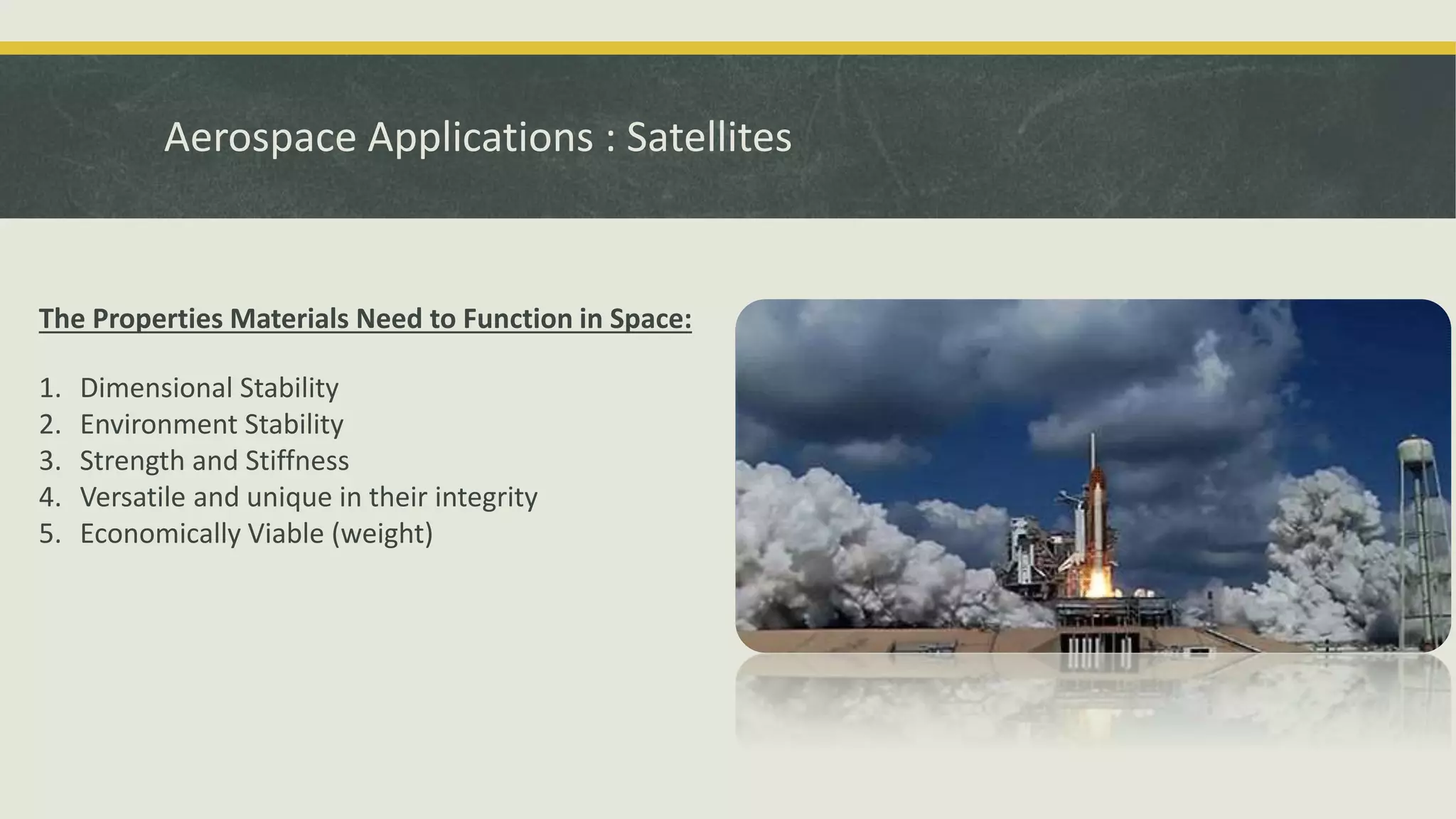 Aerospace Applications : Satellites

The Properties Materials Need to Function in Space:

1. Dimensional Stability
2. Environment Stability
3. Strength and Stiffness
4. Versatile and unique in their integrity
5. Economically Viable (weight)